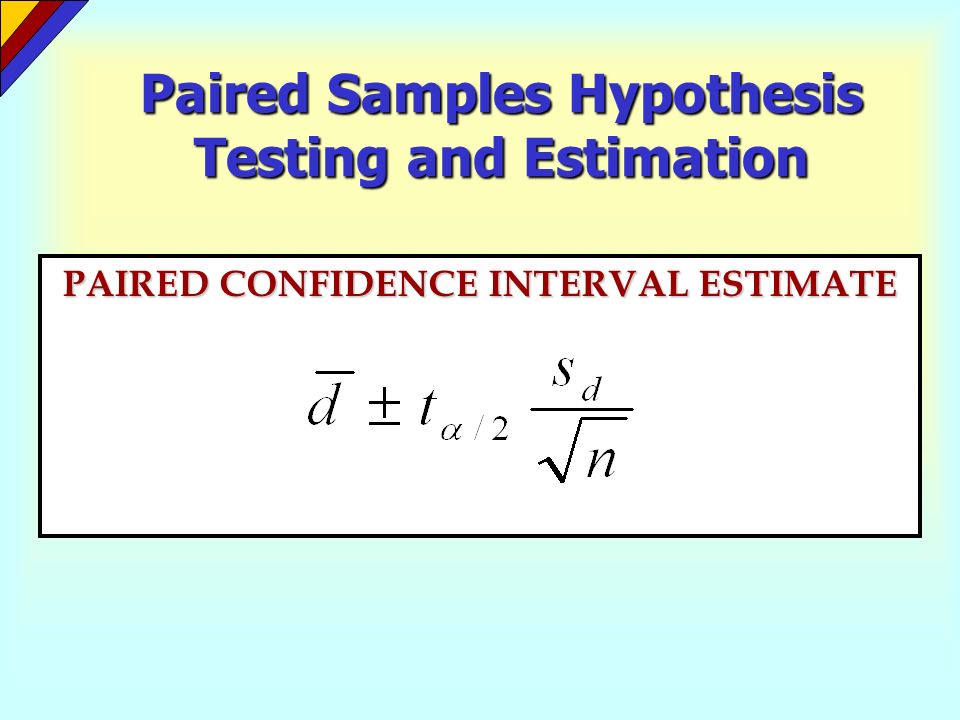 Paired Samples Hypothesis Testing and Estimation

PAIRED CONFIDENCE INTERVAL ESTIMATE

$\bar{d} \pm t_{\alpha/2} \frac{s_d}{\sqrt{n}}$